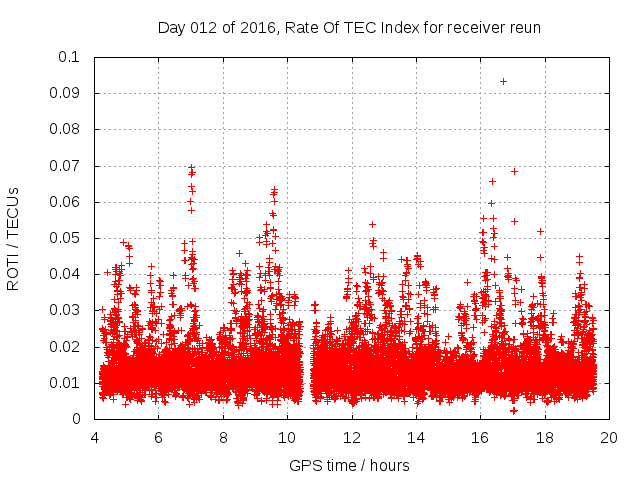 Day 012 of 2016, Rate Of TEC Index for receiver reun

ROTI / TECUs

0.1
0.09
0.08
0.07
0.06
0.05
0.04
0.03
0.02
0.01
0

4
6
8
10
12
14
16
18
20

GPS time / hours